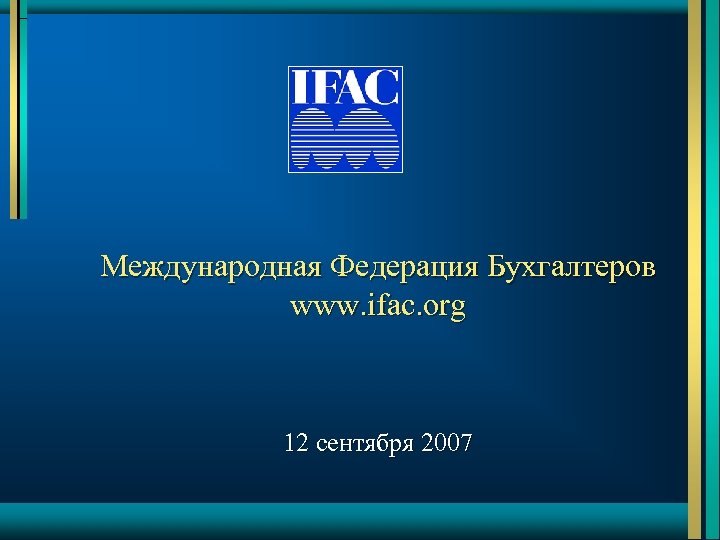 IFAC

Международная Федерация Бухгалтеров
www.ifac.org

12 сентября 2007